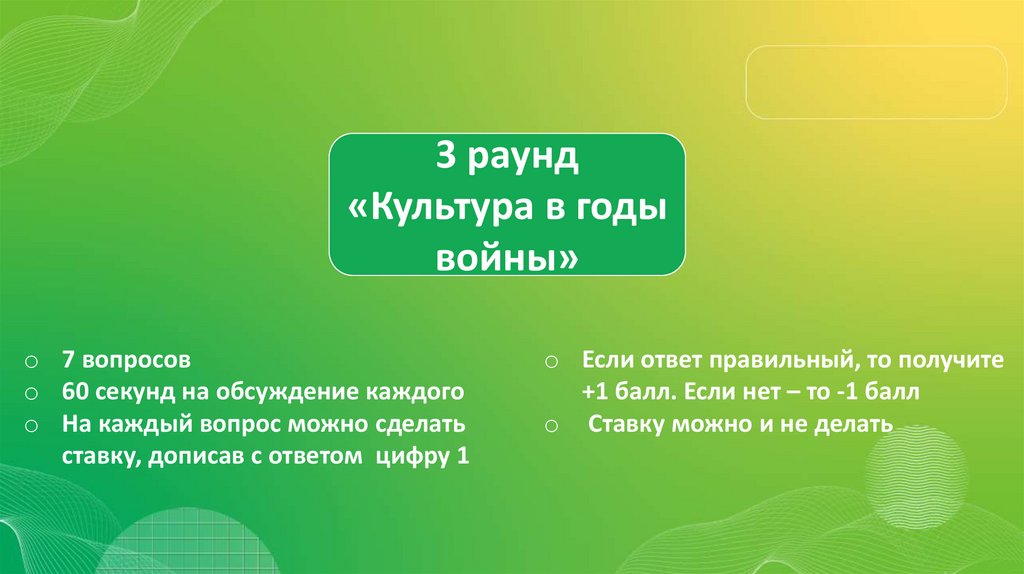 3 раунд
«Культура в годы войны»

○ 7 вопросов
○ 60 секунд на обсуждение каждого
○ На каждый вопрос можно сделать ставку, дописав с ответом цифру 1

○ Если ответ правильный, то получите +1 балл. Если нет – то -1 балл
○ Ставку можно и не делать